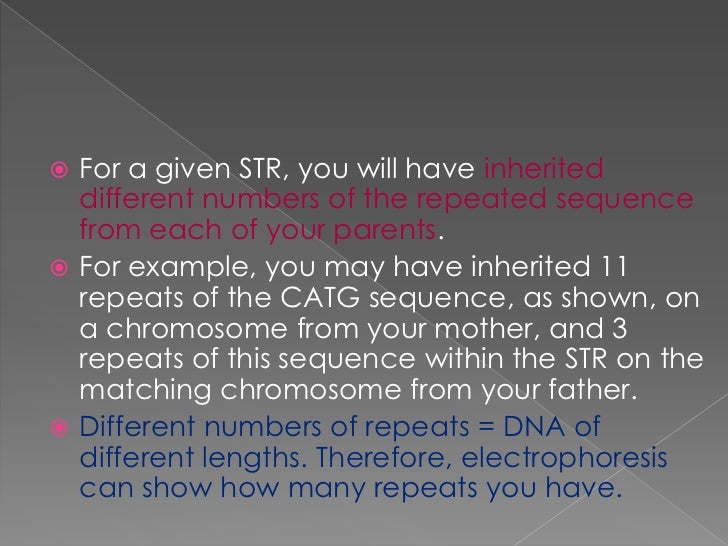 For a given STR, you will have inherited different numbers of the repeated sequence from each of your parents.

For example, you may have inherited 11 repeats of the CATG sequence, as shown, on a chromosome from your mother, and 3 repeats of this sequence within the STR on the matching chromosome from your father.

Different numbers of repeats = DNA of different lengths. Therefore, electrophoresis can show how many repeats you have.